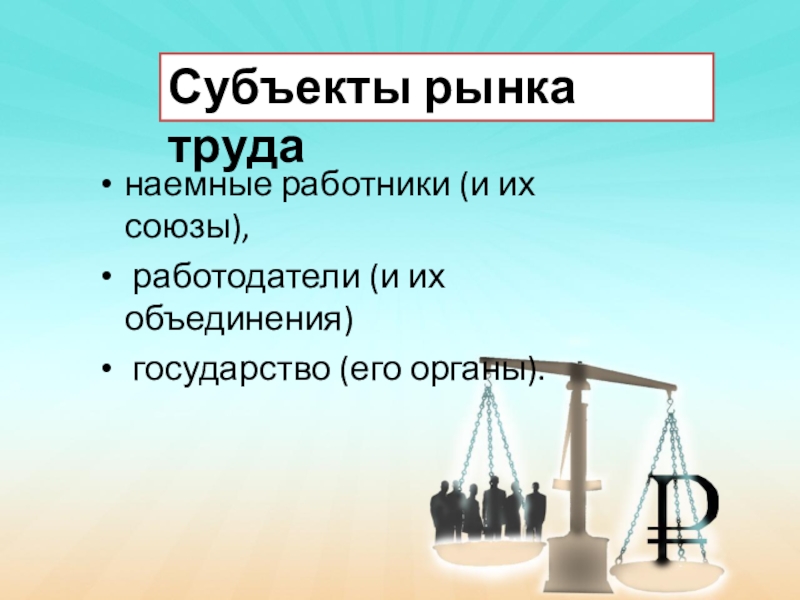 Субъекты рынка труда

• наемные работники (и их союзы),
• работодатели (и их объединения)
• государство (его органы).

₽